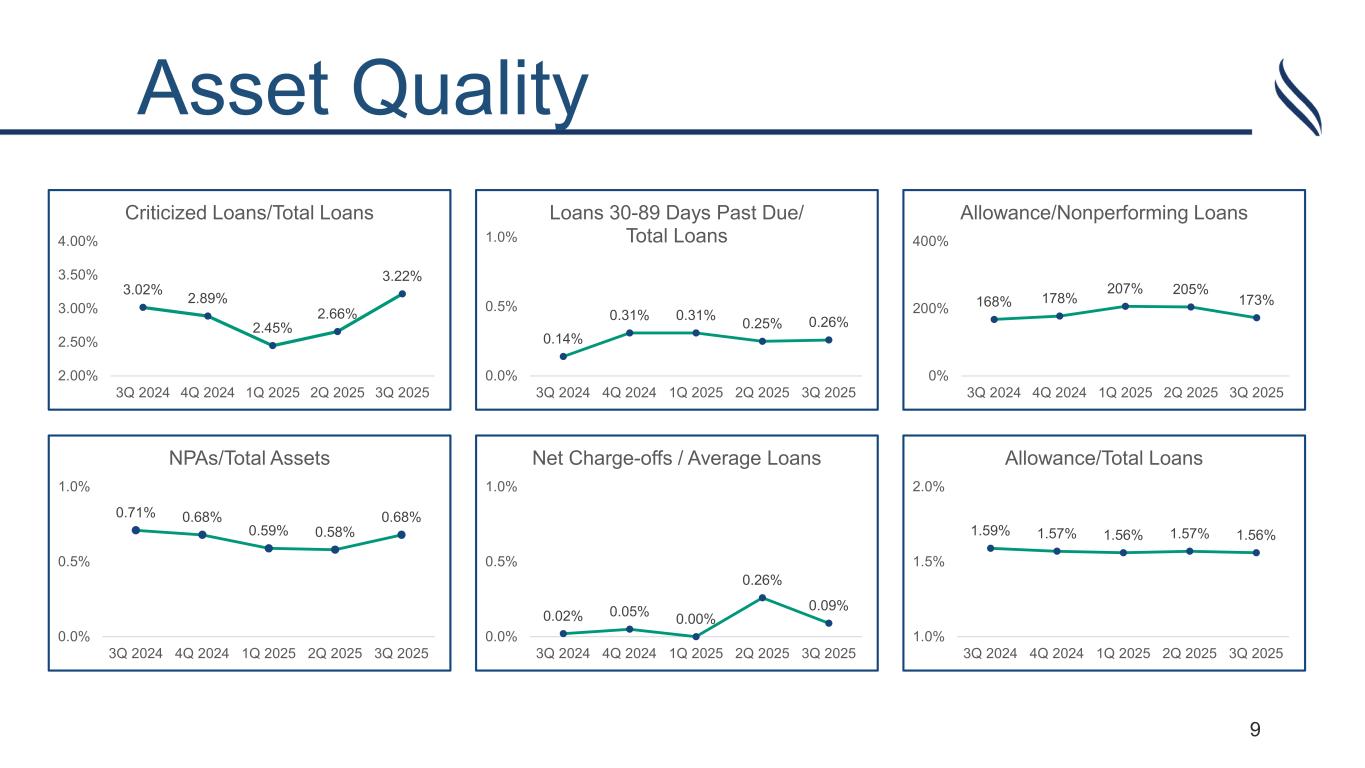 Asset Quality

Criticized Loans/Total Loans

4.00%
3.50%
3.00%
2.50%
2.00%

3.02% 2.89% 2.45% 2.66% 3.22%

3Q 2024 4Q 2024 1Q 2025 2Q 2025 3Q 2025

Loans 30-89 Days Past Due/ Total Loans

1.0%
0.5%
0.0%

0.14% 0.31% 0.31% 0.25% 0.26%

3Q 2024 4Q 2024 1Q 2025 2Q 2025 3Q 2025

Allowance/Nonperforming Loans

400%
200%
0%

168% 178% 207% 205% 173%

3Q 2024 4Q 2024 1Q 2025 2Q 2025 3Q 2025

NPAs/Total Assets

1.0%
0.5%
0.0%

0.71% 0.68% 0.59% 0.58% 0.68%

3Q 2024 4Q 2024 1Q 2025 2Q 2025 3Q 2025

Net Charge-offs / Average Loans

1.0%
0.5%
0.0%

0.02% 0.05% 0.00% 0.26% 0.09%

3Q 2024 4Q 2024 1Q 2025 2Q 2025 3Q 2025

Allowance/Total Loans

2.0%
1.5%
1.0%

1.59% 1.57% 1.56% 1.57% 1.56%

3Q 2024 4Q 2024 1Q 2025 2Q 2025 3Q 2025

9